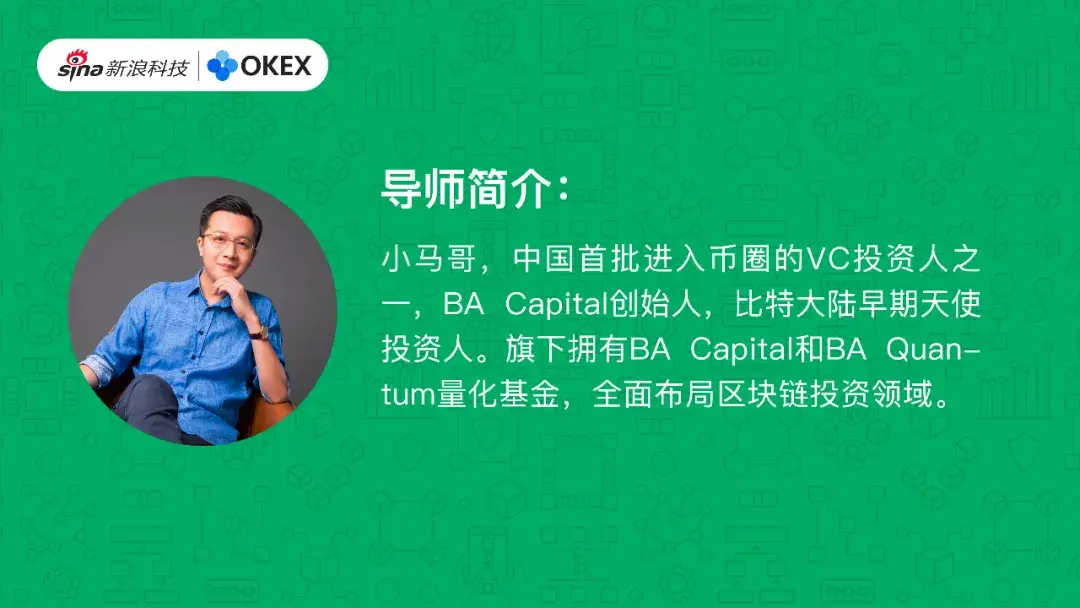 sina 新浪科技 | OKEX

导师简介：

小马哥，中国首批进入币圈的VC投资人之一，BA Capital创始人，比特大陆早期天使投资人。旗下拥有BA Capital和BA Quantum量化基金，全面布局区块链投资领域。